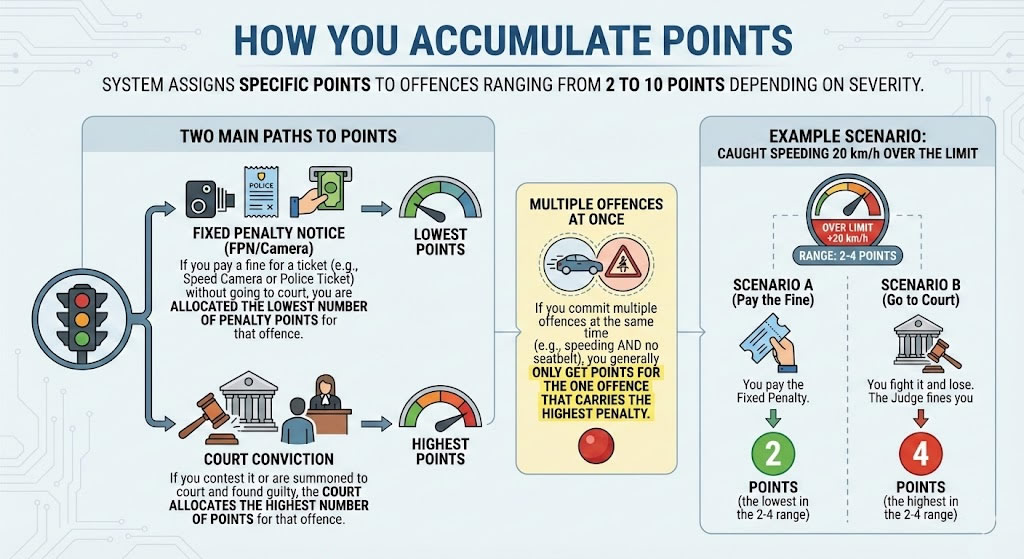 HOW YOU ACCUMULATE POINTS

SYSTEM ASSIGNS SPECIFIC POINTS TO OFFENCES RANGING FROM 2 TO 10 POINTS DEPENDING ON SEVERITY.

TWO MAIN PATHS TO POINTS

POLICE

FIXED PENALTY NOTICE (FPN/Camera)
If you pay a fine for a ticket (e.g., Speed Camera or Police Ticket) without going to court, you are ALLOCATED THE LOWEST NUMBER OF PENALTY POINTS for that offence.

LOWEST POINTS

COURT CONVICTION
If you contest it or are summoned to court and found guilty, the COURT ALLOCATES THE HIGHEST NUMBER OF POINTS for that offence.

HIGHEST POINTS

MULTIPLE OFFENCES AT ONCE

If you commit multiple offences at the same time (e.g., speeding AND no seatbelt), you generally ONLY GET POINTS FOR THE ONE OFFENCE THAT CARRIES THE HIGHEST PENALTY.

EXAMPLE SCENARIO:
CAUGHT SPEEDING 20 km/h OVER THE LIMIT

OVER LIMIT +20 km/h

RANGE: 2-4 POINTS

SCENARIO A (Pay the Fine)

You pay the Fixed Penalty.

2

POINTS (the lowest in the 2-4 range)

SCENARIO B (Go to Court)

You fight it and lose. The Judge fines you

4

POINTS (the highest in the 2-4 range)